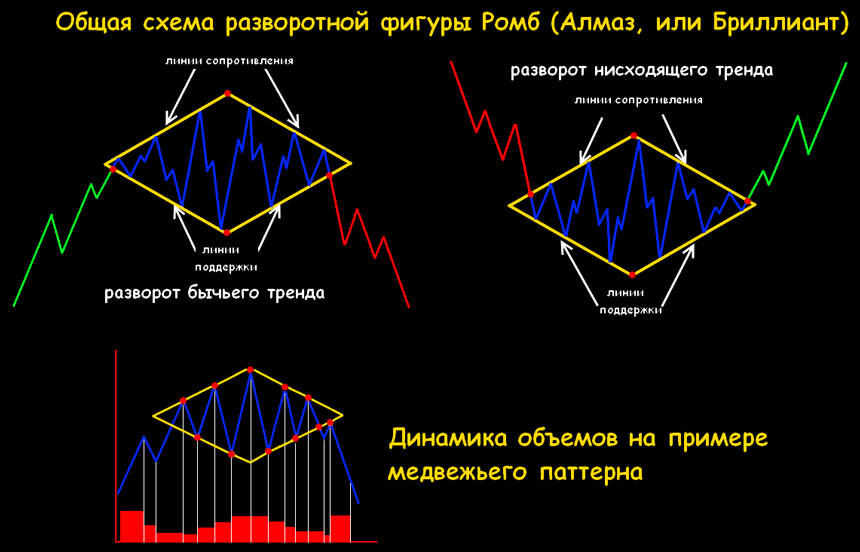 Общая схема разворотной фигуры Ромб (Алмаз, или Бриллиант)

линии сопротивления

линии поддержки

разворот бычьего тренда

разворот нисходящего тренда

линии сопротивления

линии поддержки

Динамика объемов на примере медвежьего паттерна